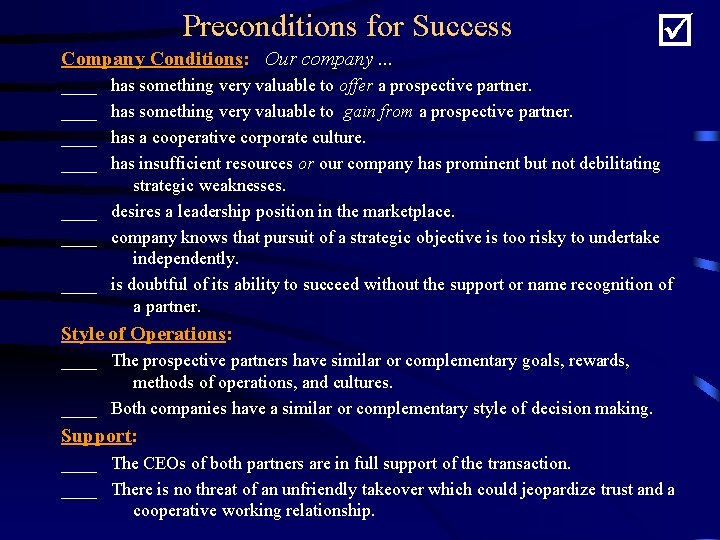 Preconditions for Success

Company Conditions: Our company ...

____ has something very valuable to offer a prospective partner.

____ has something very valuable to gain from a prospective partner.

____ has a cooperative corporate culture.

____ has insufficient resources or our company has prominent but not debilitating strategic weaknesses.

____ desires a leadership position in the marketplace.

____ company knows that pursuit of a strategic objective is too risky to undertake independently.

____ is doubtful of its ability to succeed without the support or name recognition of a partner.

Style of Operations:

____ The prospective partners have similar or complementary goals, rewards, methods of operations, and cultures.

____ Both companies have a similar or complementary style of decision making.

Support:

____ The CEOs of both partners are in full support of the transaction.

____ There is no threat of an unfriendly takeover which could jeopardize trust and a cooperative working relationship.